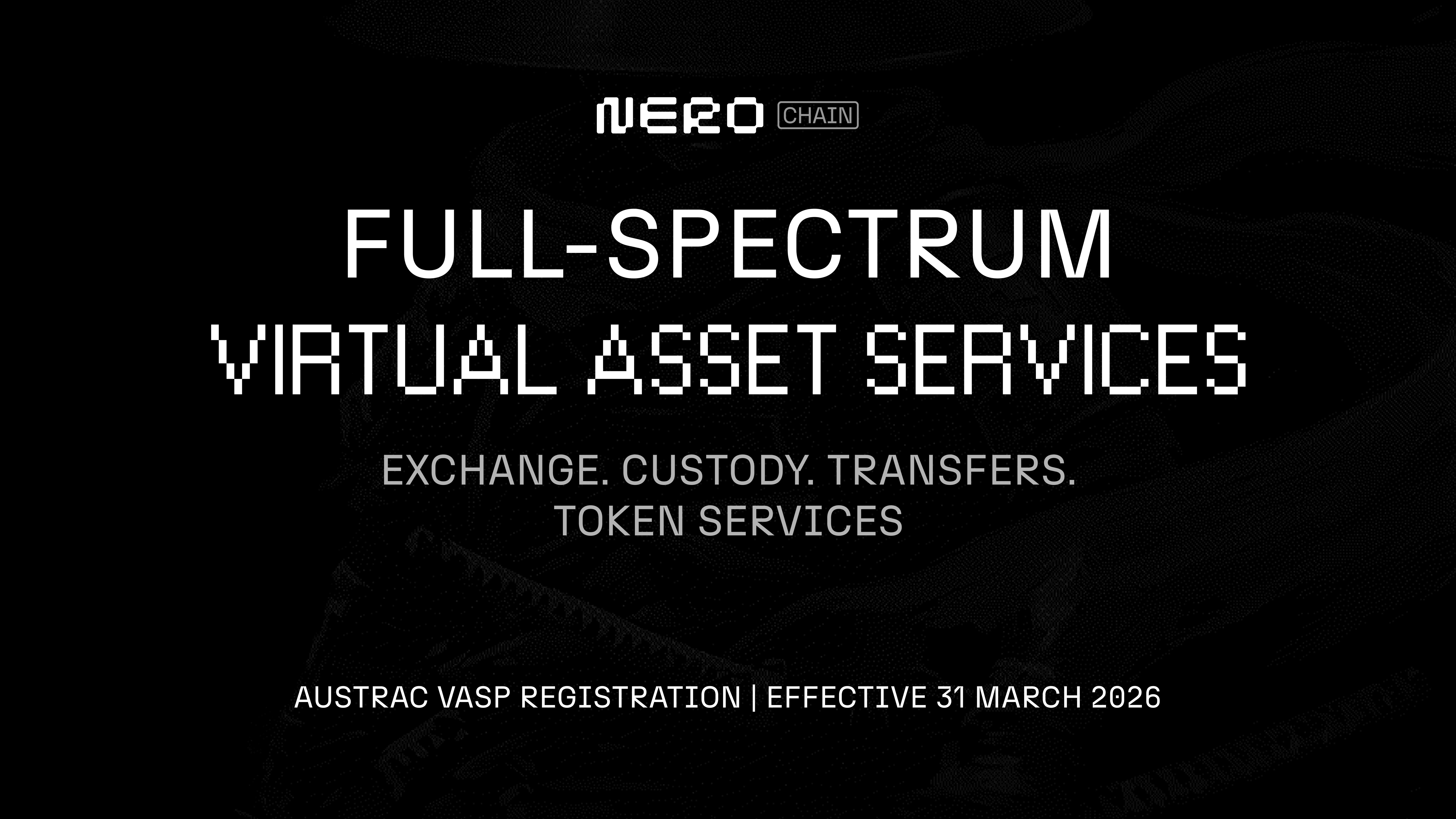 NERO CHAIN

FULL-SPECTRUM VIRTUAL ASSET SERVICES

EXCHANGE. CUSTODY. TRANSFERS. TOKEN SERVICES

AUSTRAC VASP REGISTRATION | EFFECTIVE 31 MARCH 2026